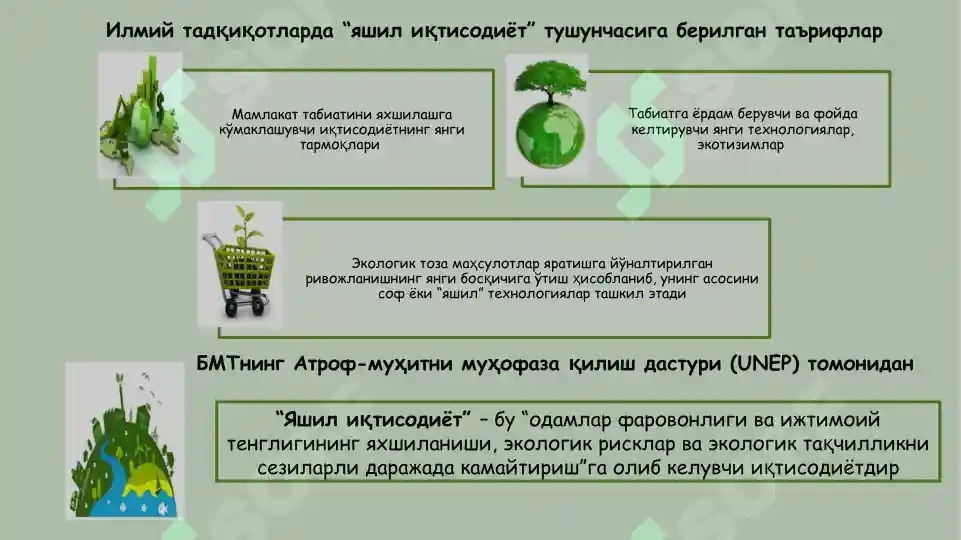 Илмий тадқиқотларда “яшил иқтисодиёт” тушунчасига берилган таърифлар

Мамлакат табиатини яхшилашга кўмаклашувчи иқтисодиётнинг янги тармоқлари

Табиатга ёрдам берувчи ва фойда келтирувчи янги технологиялар, экотизимлар

Экологик тоза маҳсулотлар яратишга йўналтирилган ривожланишнинг янги босқичига ўтиш ҳисобланиб, унинг асосини соф ёки “яшил” технологиялар ташкил этади

БМТнинг Атроф-муҳитни муҳофаза қилиш дастури (UNEP) томонидан

“Яшил иқтисодиёт” – бу “одамлар фаровонлиги ва ижтимоий тенглигининг яхшиланиши, экологик рисклар ва экологик тақчилликни сезиларли даражада камайтириш”га олиб келувчи иқтисодиётдир